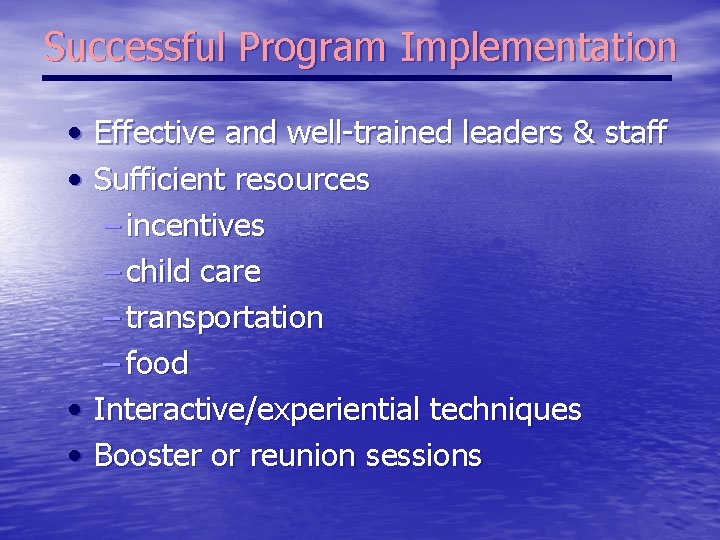 Successful Program Implementation

• Effective and well-trained leaders & staff
• Sufficient resources
– incentives
– child care
– transportation
– food
• Interactive/experiential techniques
• Booster or reunion sessions